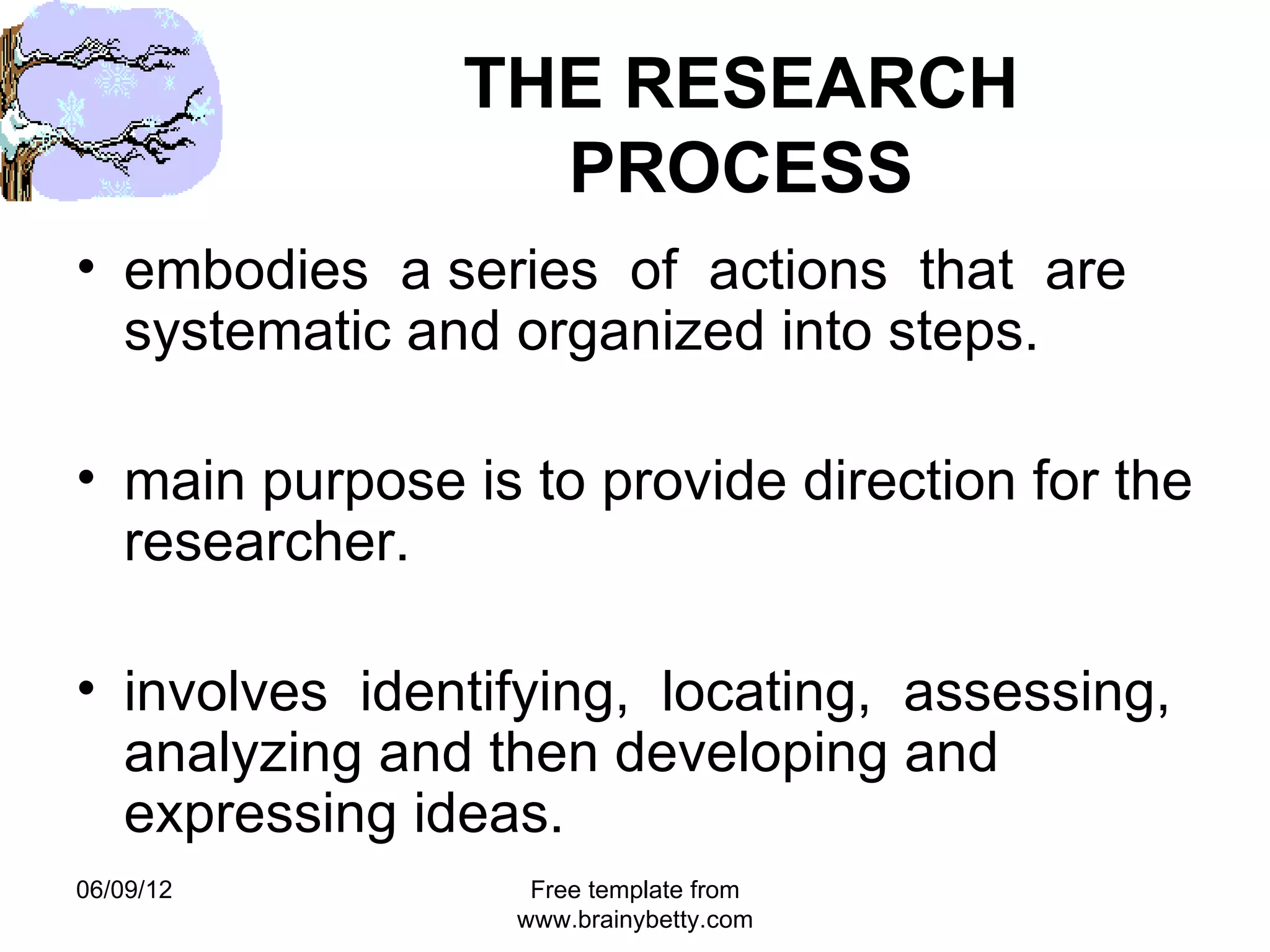 THE RESEARCH PROCESS

• embodies a series of actions that are systematic and organized into steps.

• main purpose is to provide direction for the researcher.

• involves identifying, locating, assessing, analyzing and then developing and expressing ideas.

06/09/12

Free template from www.brainybetty.com